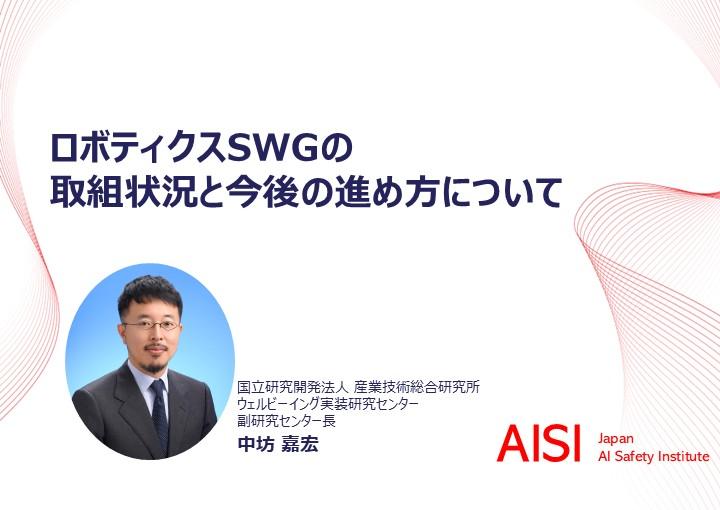 ロボティクスSWGの
取組状況と今後の進め方について

国立研究開発法人 産業技術総合研究所
ウェルビーイング実装研究センター
副研究センター長
中坊 嘉宏

AISI Japan
AI Safety Institute